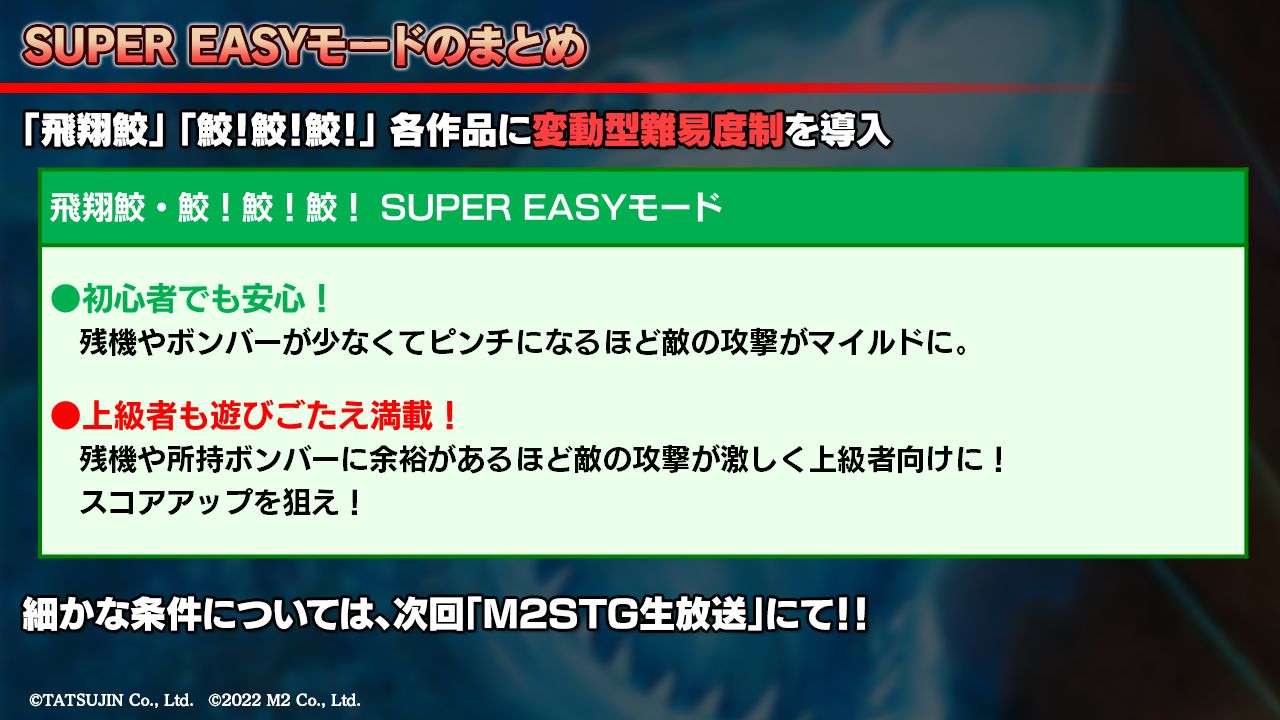 SUPER EASYモードのまとめ

「飛翔鮫」「鮫!鮫!鮫!」各作品に変動型難易度制を導入

飛翔鮫・鮫!鮫!鮫! SUPER EASYモード

●初心者でも安心!
残機やボンバーが少なくてピンチになるほど敵の攻撃がマイルドに。

●上級者も遊びごたえ満載!
残機や所持ボンバーに余裕があるほど敵の攻撃が激しく上級者向けに!
スコアアップを狙え!

細かな条件については、次回「M2STG生放送」にて!!

©TATSUJIN Co., Ltd. ©2022 M2 Co., Ltd.